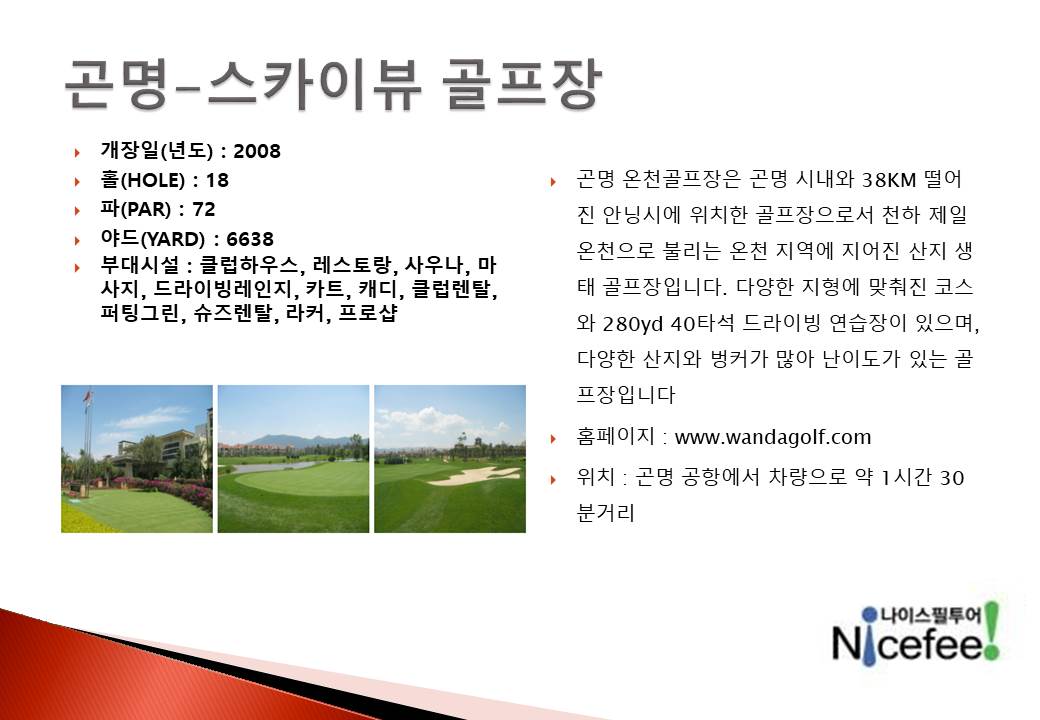 곤명-스카이뷰 골프장

개장일(년도) : 2008
홀(HOLE) : 18
파(PAR) : 72
야드(YARD) : 6638
부대시설 : 클럽하우스, 레스토랑, 사우나, 마사지, 드라이빙레인지, 카트, 캐디, 클럽렌탈, 퍼팅그린, 슈즈렌탈, 라커, 프로샵

곤명 온천골프장은 곤명 시내와 38KM 떨어진 안닝시에 위치한 골프장으로서 천하 제일 온천으로 불리는 온천 지역에 지어진 산지 생태 골프장입니다. 다양한 지형에 맞춰진 코스와 280yd 40타석 드라이빙 연습장이 있으며, 다양한 산지와 벙커가 많아 난이도가 있는 골프장입니다

홈페이지 : www.wandagolf.com

위치 : 곤명 공항에서 차량으로 약 1시간 30분거리

나이스필투어
Nicefee!